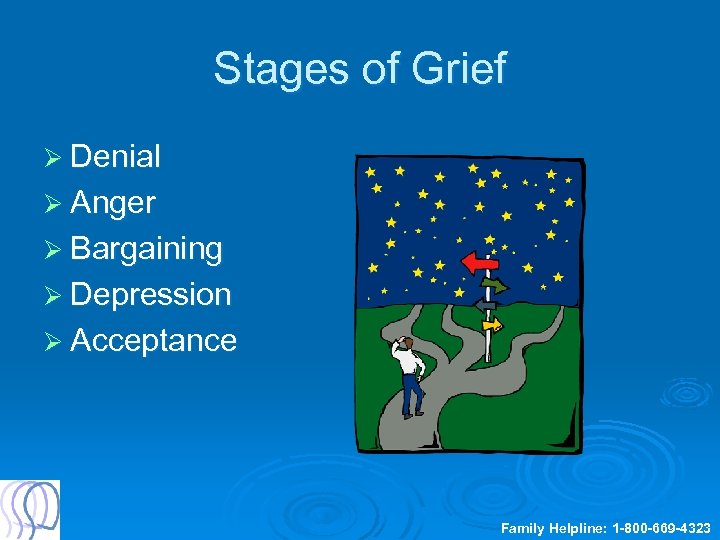 Stages of Grief

➢ Denial
➢ Anger
➢ Bargaining
➢ Depression
➢ Acceptance

Family Helpline: 1-800-669-4323